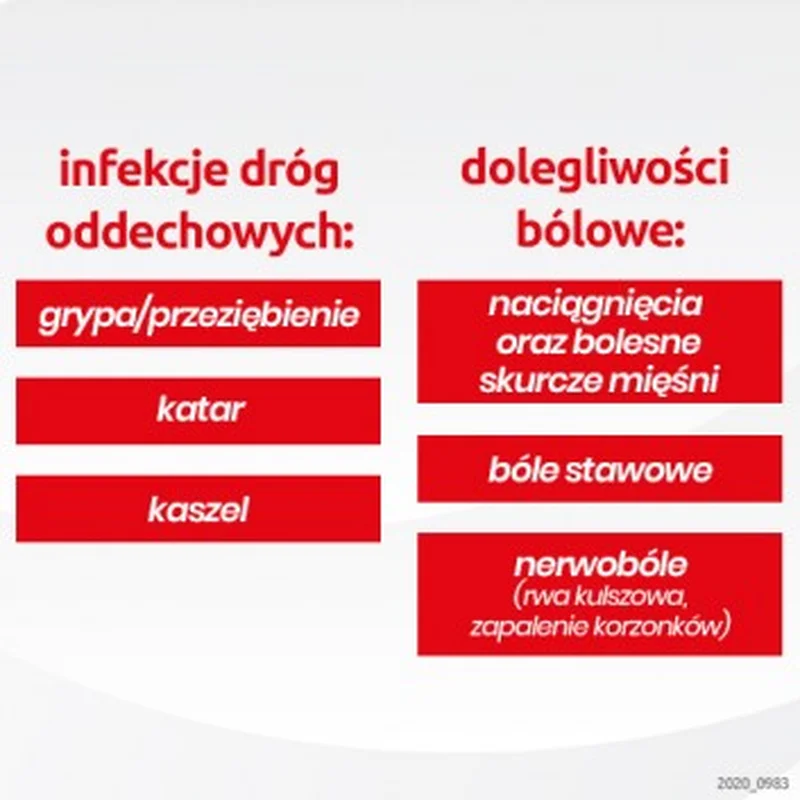 infekcje dróg oddechowych:

grypa/przeziębienie

katar

kaszel

dolegliwości bólowe:

naciągnięcia oraz bolesne skurcze mięśni

bóle stawowe

nerwobóle
(rwa kulszowa, zapalenie korzonków)

2020_0983